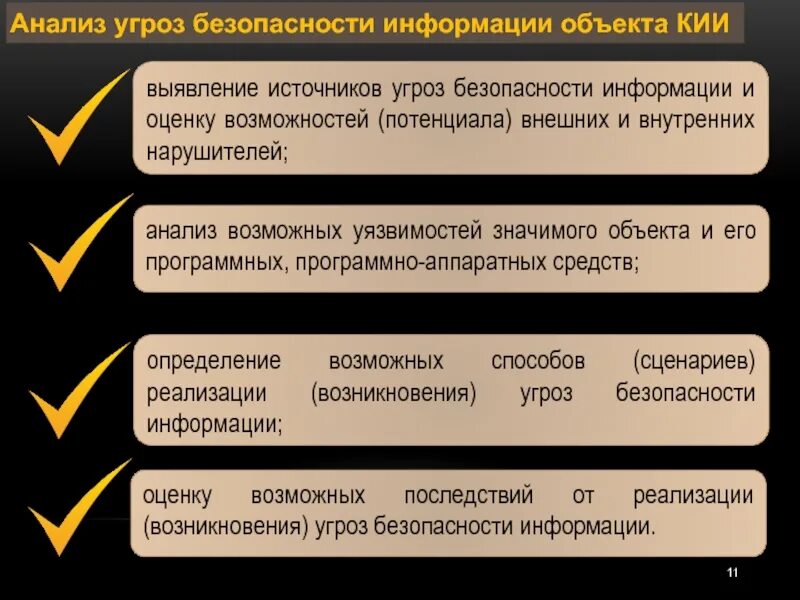 Анализ угроз безопасности информации объекта КИИ

выявление источников угроз безопасности информации и оценку возможностей (потенциала) внешних и внутренних нарушителей;

анализ возможных уязвимостей значимого объекта и его программных, программно-аппаратных средств;

определение возможных способов (сценариев) реализации (возникновения) угроз безопасности информации;

оценку возможных последствий от реализации (возникновения) угроз безопасности информации.

11